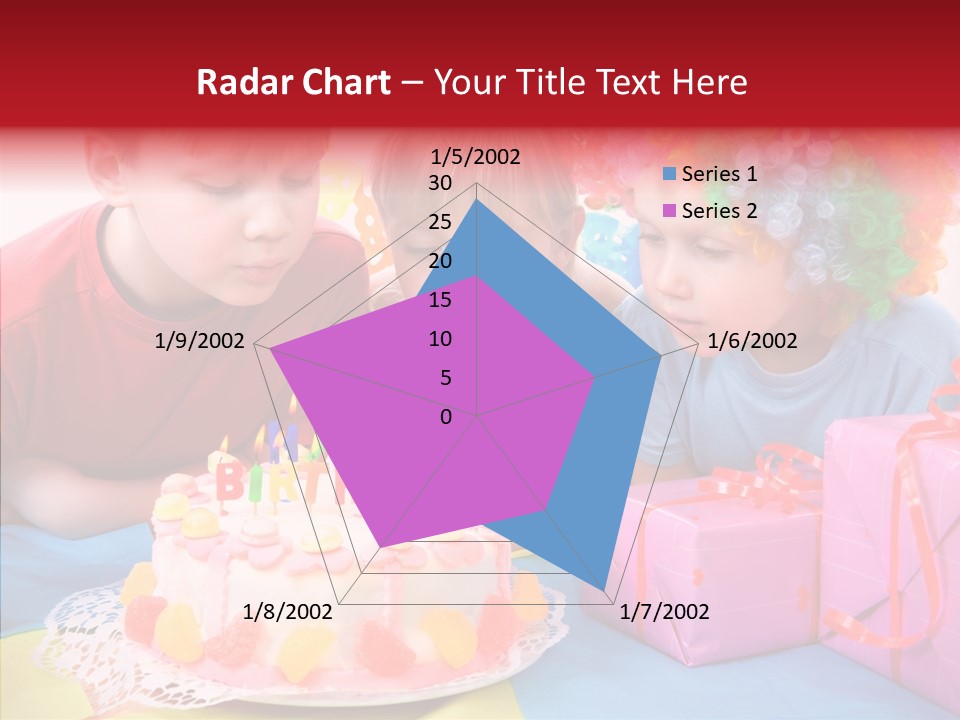 Radar Chart – Your Title Text Here

1/5/2002
30
25
20
15
10
5
0
1/6/2002
1/7/2002
1/8/2002
1/9/2002

Series 1
Series 2

BIRT